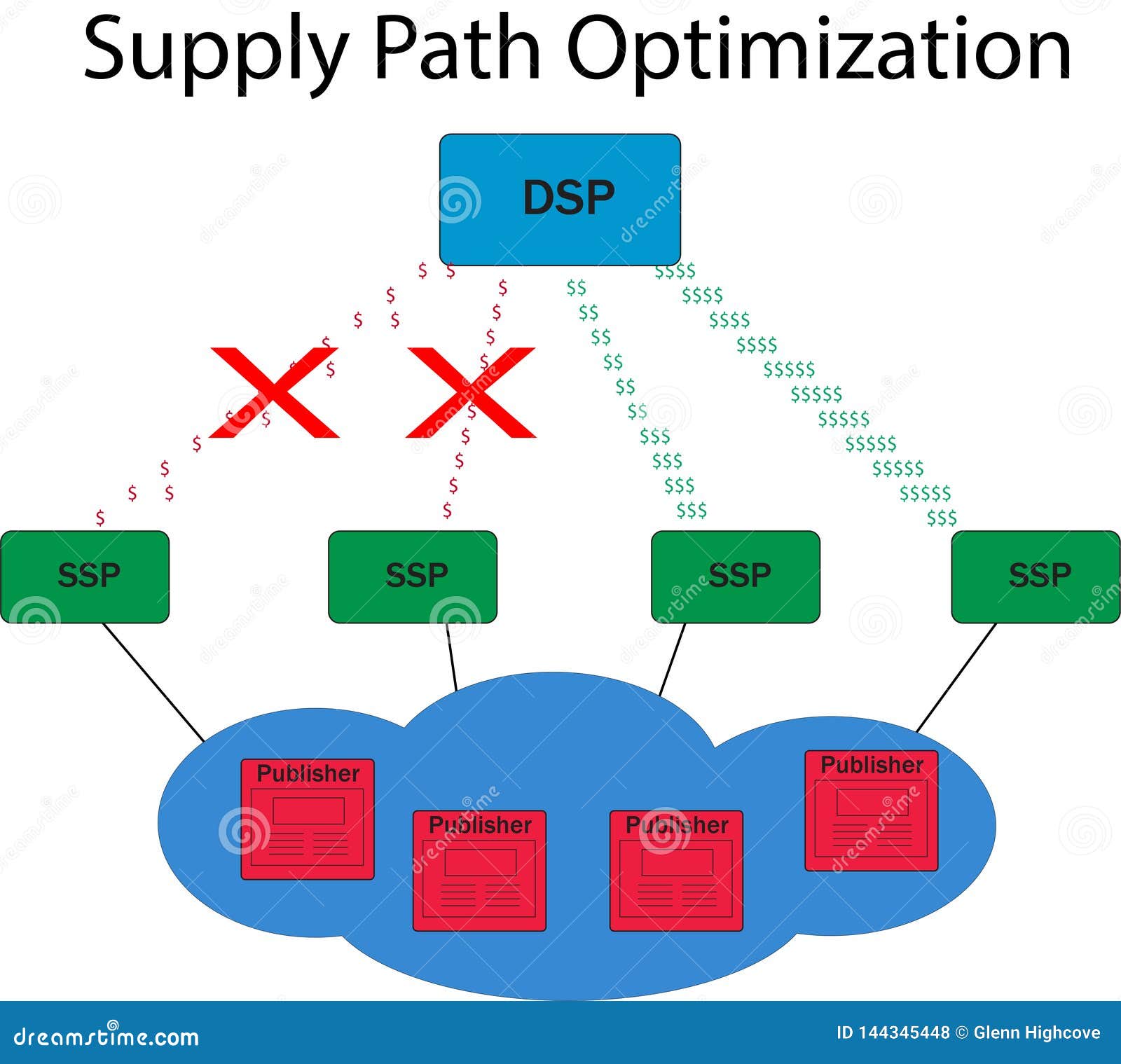 Supply Path Optimization

DSP

SSP

SSP

SSP

SSP

Publisher

Publisher

Publisher

Publisher

dreamstime.com

ID 144345448 © Glenn Highcove